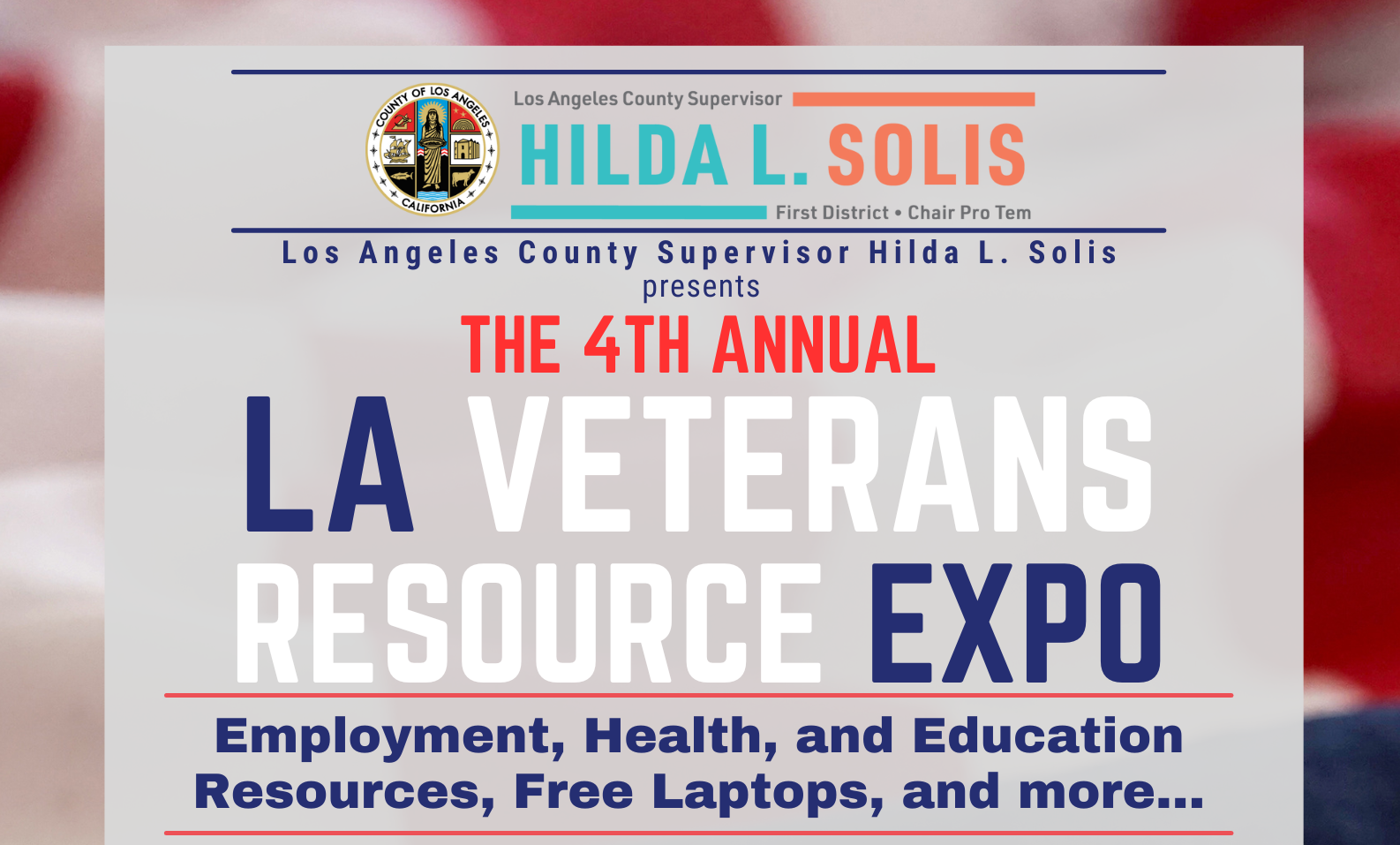 COUNTY OF LOS ANGELES
CALIFORNIA

Los Angeles County Supervisor
HILDA L. SOLIS
First District • Chair Pro Tem

Los Angeles County Supervisor Hilda L. Solis
presents

THE 4TH ANNUAL
LA VETERANS RESOURCE EXPO

Employment, Health, and Education Resources, Free Laptops, and more...